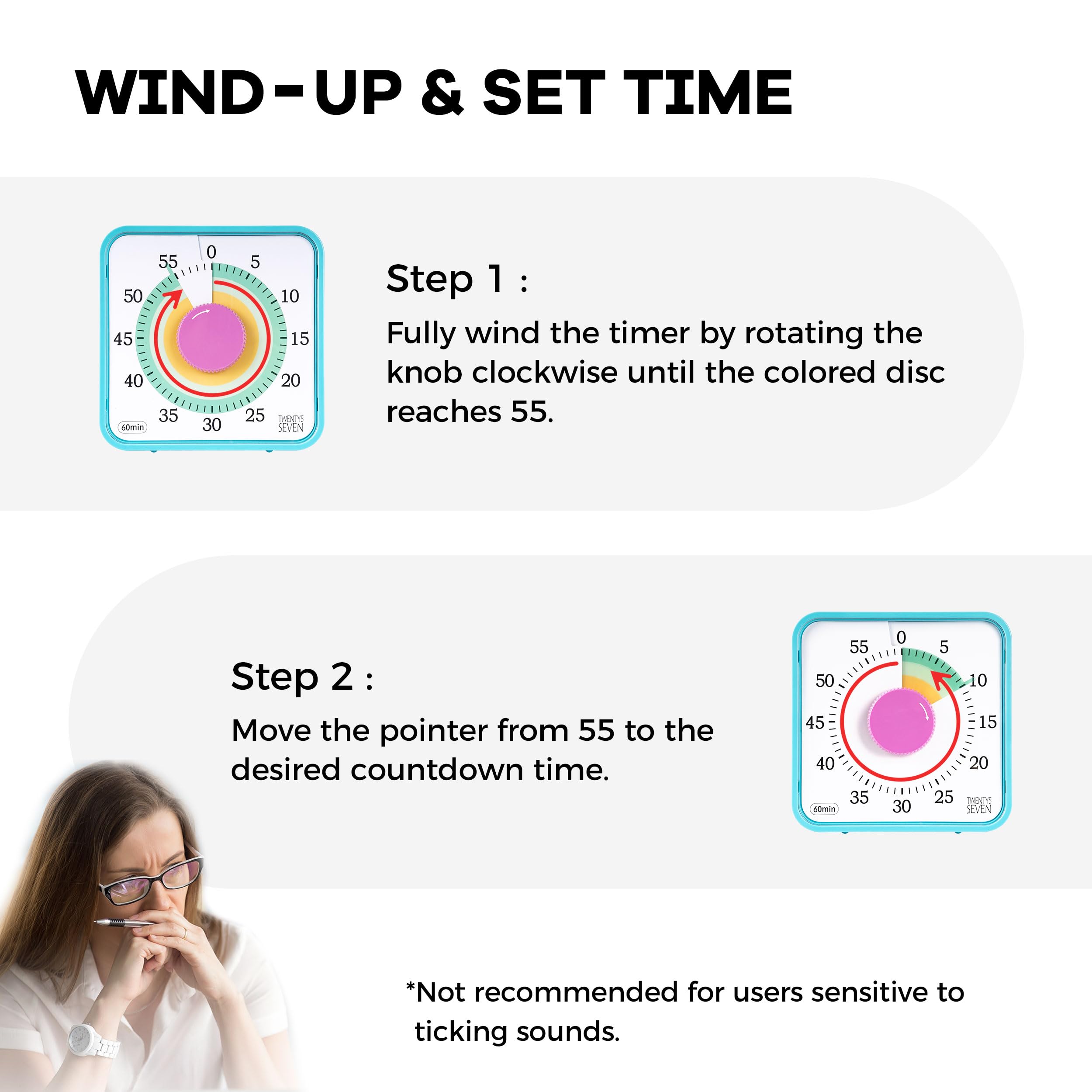 WIND-UP & SET TIME

0 5 10 15 20 25 30 35 40 45 50 55
60min
TWENTY5 SEVEN

Step 1 :

Fully wind the timer by rotating the knob clockwise until the colored disc reaches 55.

Step 2 :

Move the pointer from 55 to the desired countdown time.

0 5 10 15 20 25 30 35 40 45 50 55
60min
TWENTY5 SEVEN

*Not recommended for users sensitive to ticking sounds.